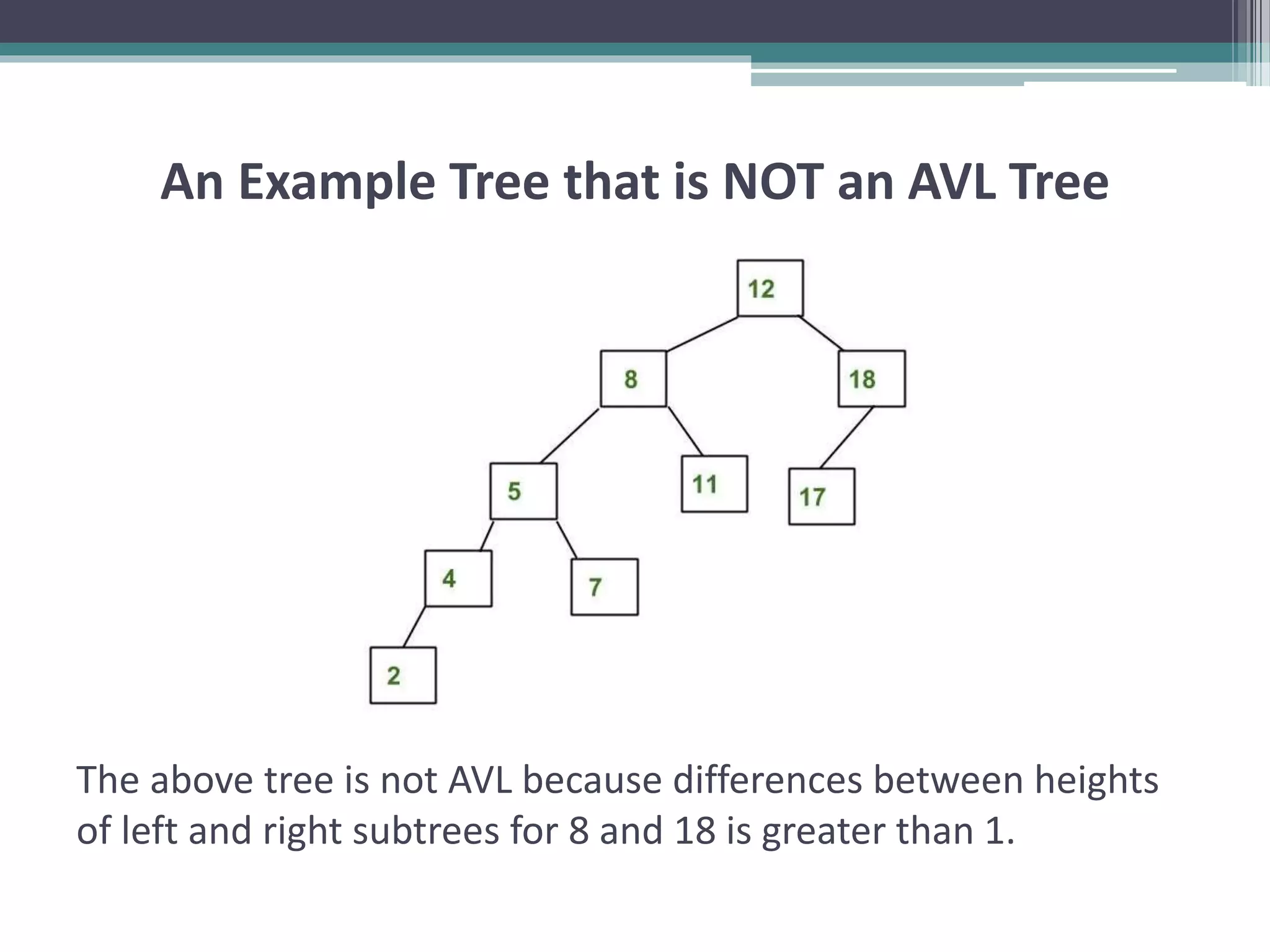 An Example Tree that is NOT an AVL Tree

12

8

18

5

11

17

4

7

2

The above tree is not AVL because differences between heights of left and right subtrees for 8 and 18 is greater than 1.